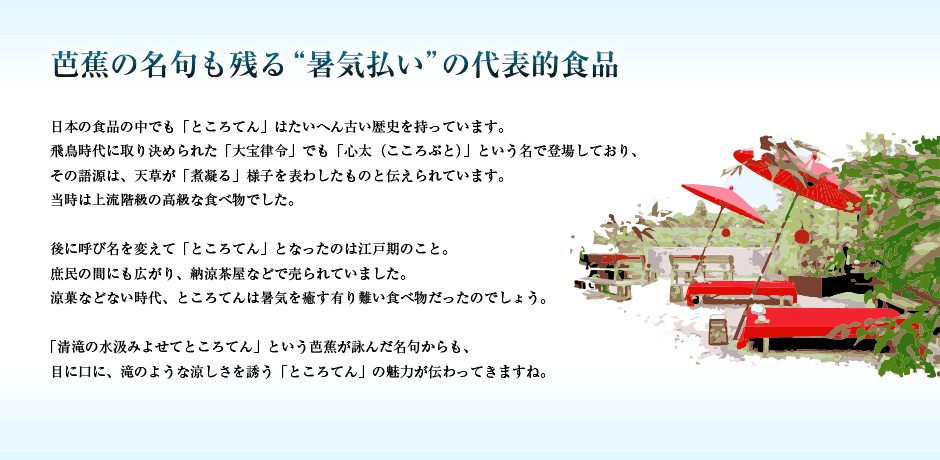 芭蕉の名句も残る“暑気払い”の代表的食品

日本の食品の中でも「ところてん」はたいへん古い歴史を持っています。
飛鳥時代に取り決められた「大宝律令」でも「心太（こころぶと）」という名で登場しており、
その語源は、天草が「煮凝る」様子を表わしたものと伝えられています。
当時は上流階級の高級な食べ物でした。

後に呼び名を変えて「ところてん」となったのは江戸期のこと。
庶民の間にも広がり、納涼茶屋などで売られていました。
涼菓などない時代、ところてんは暑気を癒す有り難い食べ物だったのでしょう。

「清滝の水汲みよせてところてん」という芭蕉が詠んだ名句からも、
目に口に、滝のような涼しさを誘う「ところてん」の魅力が伝わってきますね。